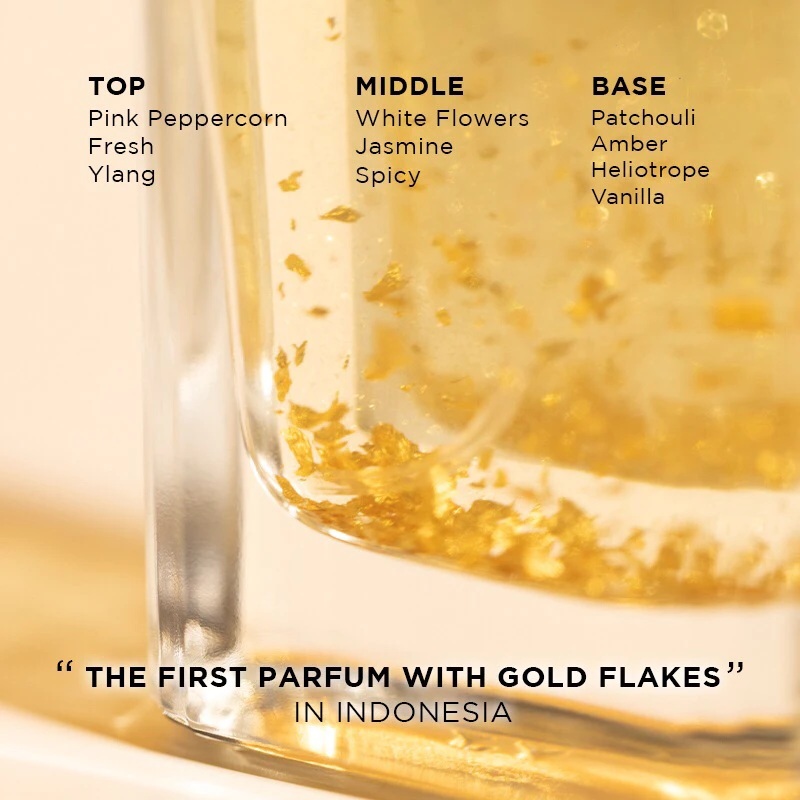 TOP
Pink Peppercorn
Fresh
Ylang

MIDDLE
White Flowers
Jasmine
Spicy

BASE
Patchouli
Amber
Heliotrope
Vanilla

“ THE FIRST PARFUM WITH GOLD FLAKES ”
IN INDONESIA